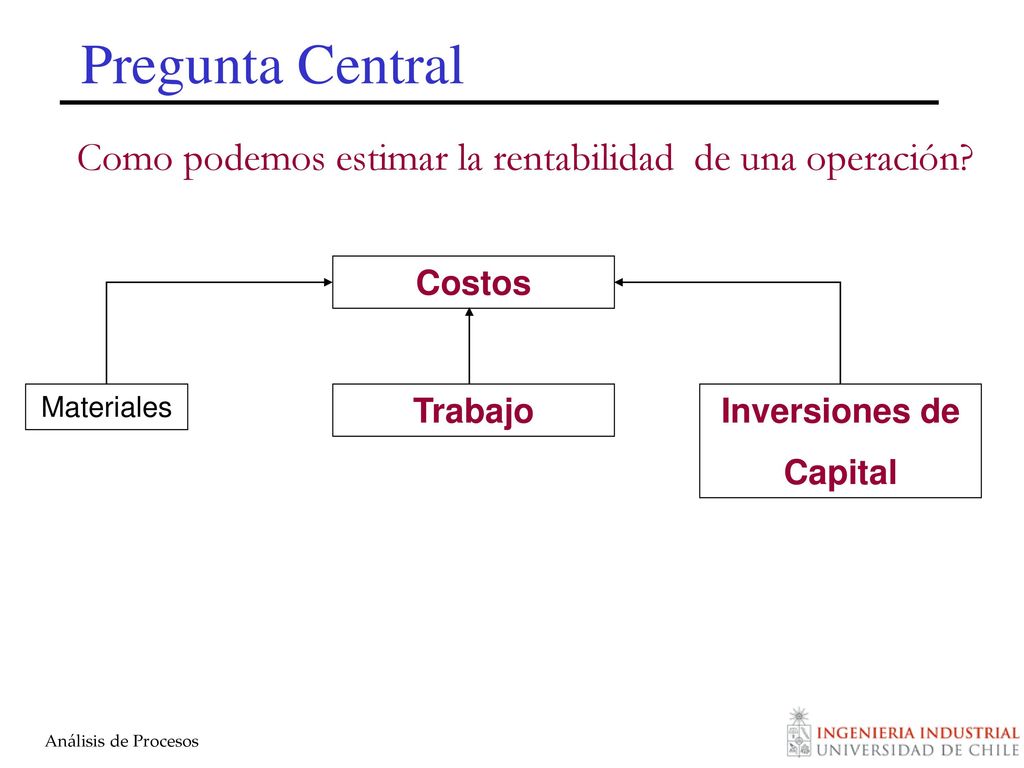 Pregunta Central

Como podemos estimar la rentabilidad de una operación?

Costos

Materiales

Trabajo

Inversiones de Capital

Análisis de Procesos

INGENIERIA INDUSTRIAL
UNIVERSIDAD DE CHILE